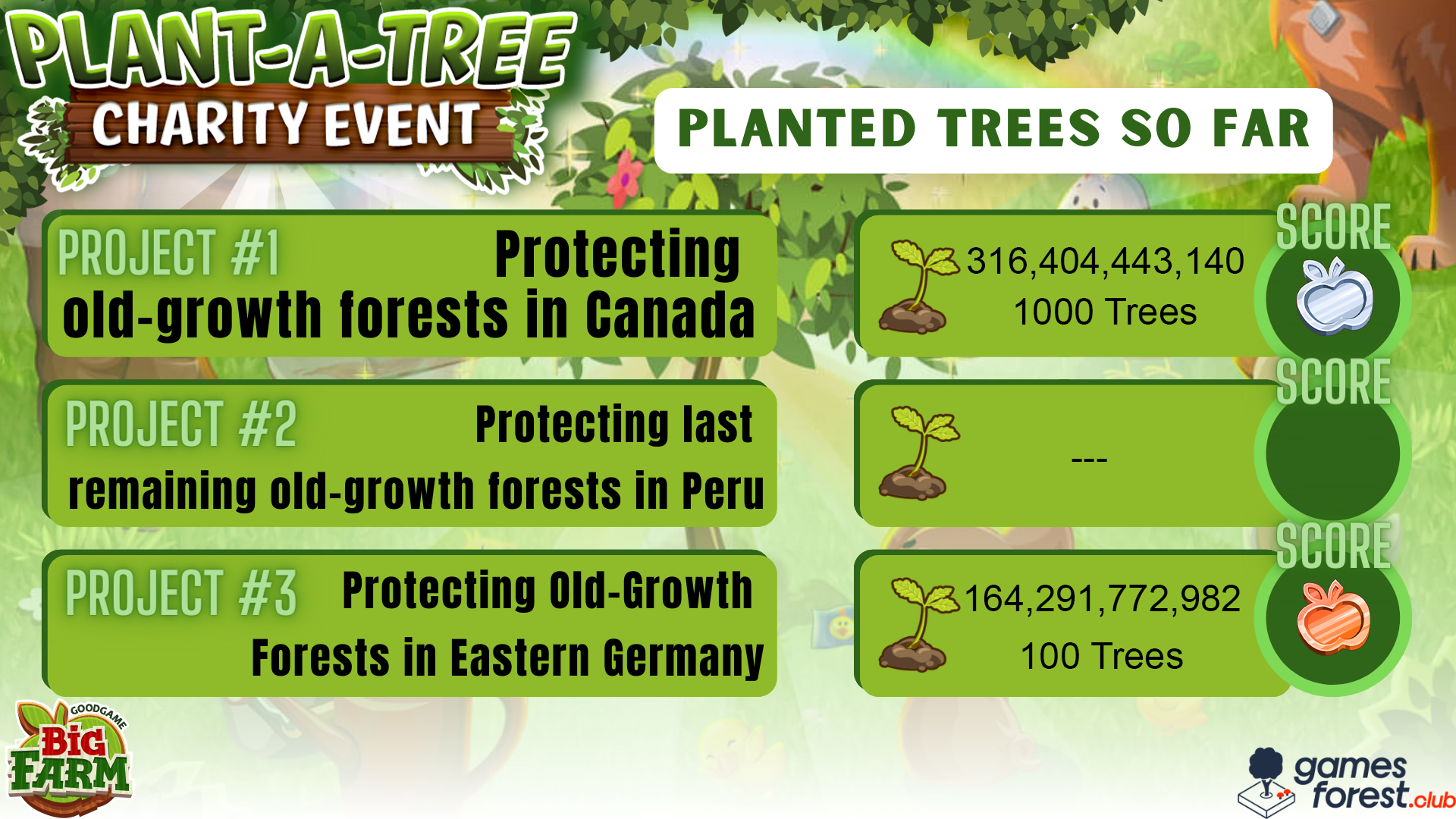 PLANT-A-TREE
CHARITY EVENT

PLANTED TREES SO FAR

PROJECT #1 Protecting old-growth forests in Canada

316,404,443,140
1000 Trees

SCORE

PROJECT #2 Protecting last remaining old-growth forests in Peru

---

SCORE

PROJECT #3 Protecting Old-Growth Forests in Eastern Germany

164,291,772,982
100 Trees

SCORE

GOODGAME
BIG FARM

games forest.club